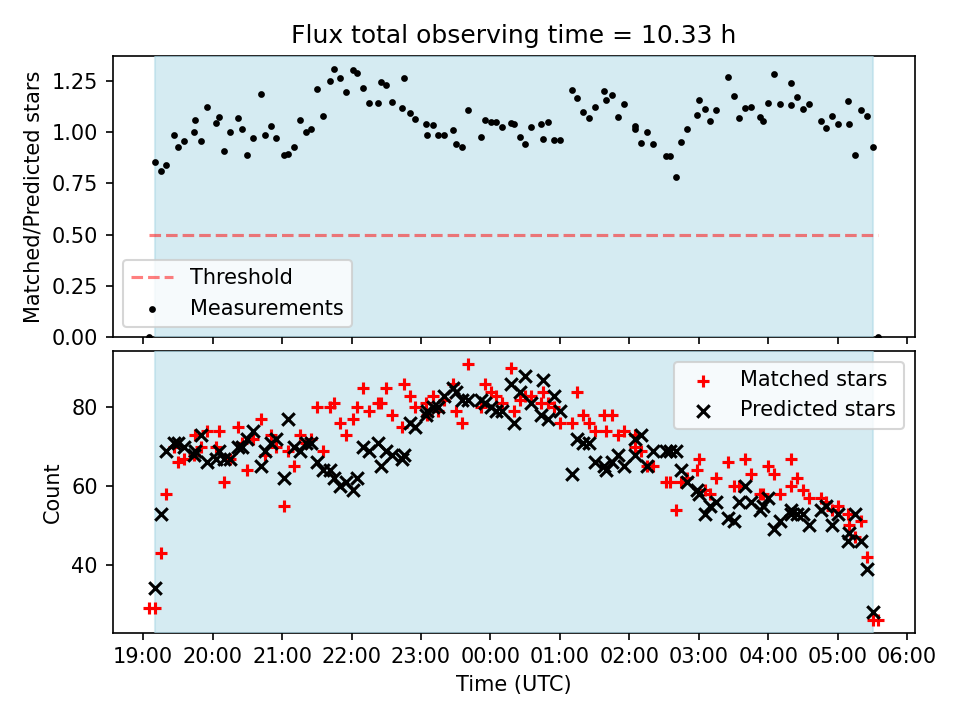 Flux total observing time = 10.33 h

Matched/Predicted stars

1.25
1.00
0.75
0.50
0.25
0.00

Threshold
Measurements

Count

80
60
40

Matched stars
Predicted stars

19:00 20:00 21:00 22:00 23:00 00:00 01:00 02:00 03:00 04:00 05:00 06:00

Time (UTC)